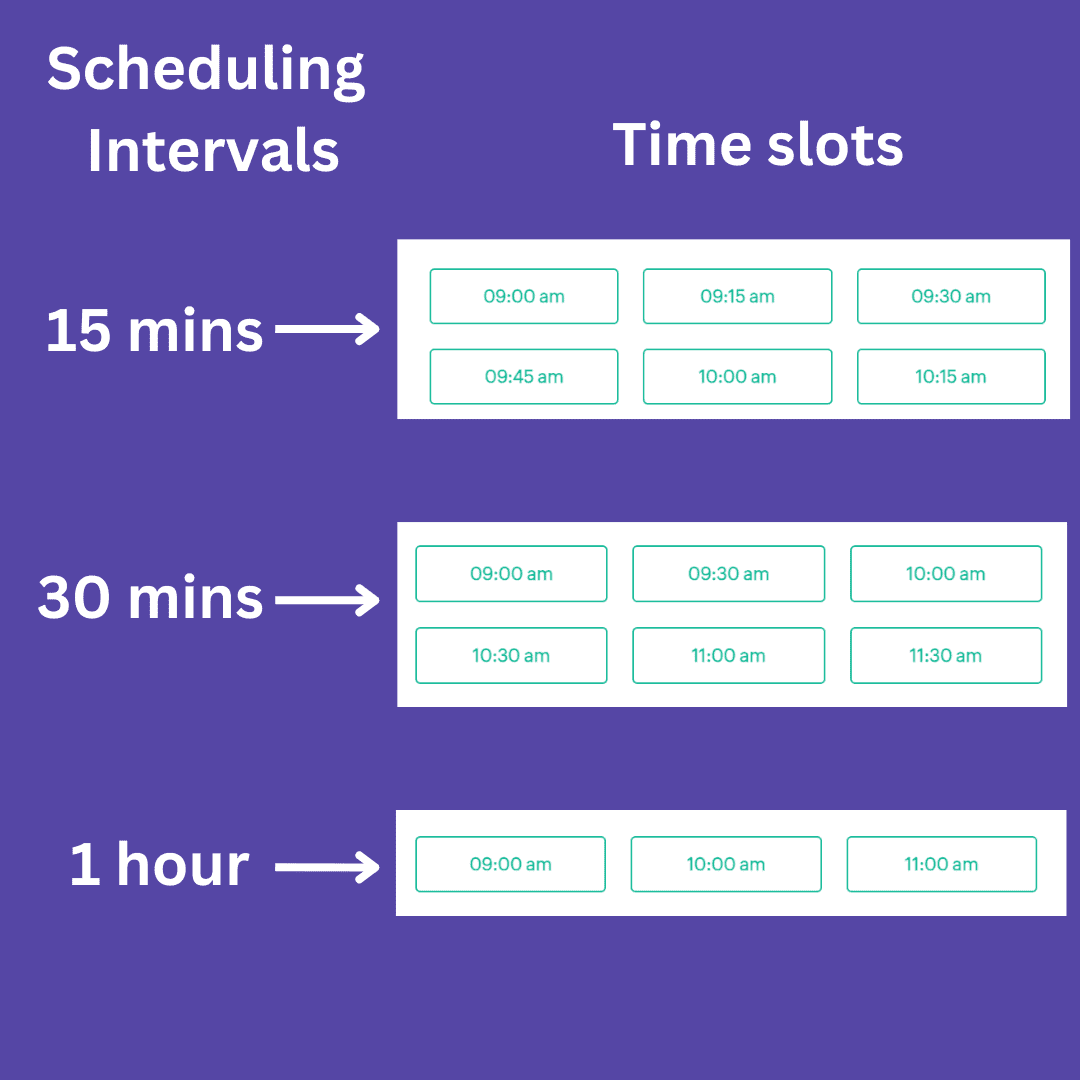 Scheduling Intervals

Time slots

15 mins

09:00 am
09:15 am
09:30 am
09:45 am
10:00 am
10:15 am

30 mins

09:00 am
09:30 am
10:00 am
10:30 am
11:00 am
11:30 am

1 hour

09:00 am
10:00 am
11:00 am